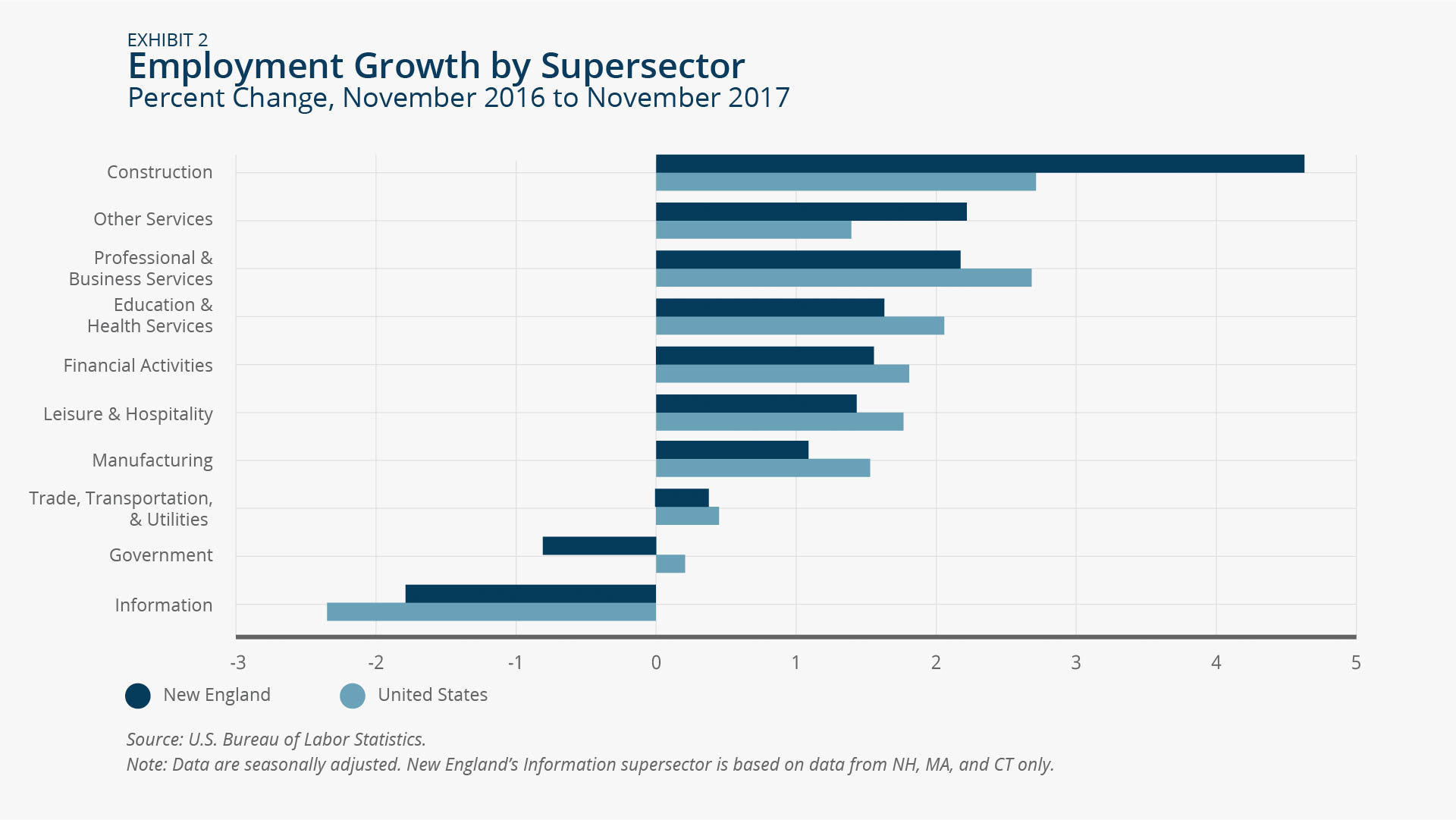 EXHIBIT 2
Employment Growth by Supersector
Percent Change, November 2016 to November 2017

Construction
Other Services
Professional & Business Services
Education & Health Services
Financial Activities
Leisure & Hospitality
Manufacturing
Trade, Transportation, & Utilities
Government
Information

-3 -2 -1 0 1 2 3 4 5

New England
United States

Source: U.S. Bureau of Labor Statistics.
Note: Data are seasonally adjusted. New England's Information supersector is based on data from NH, MA, and CT only.